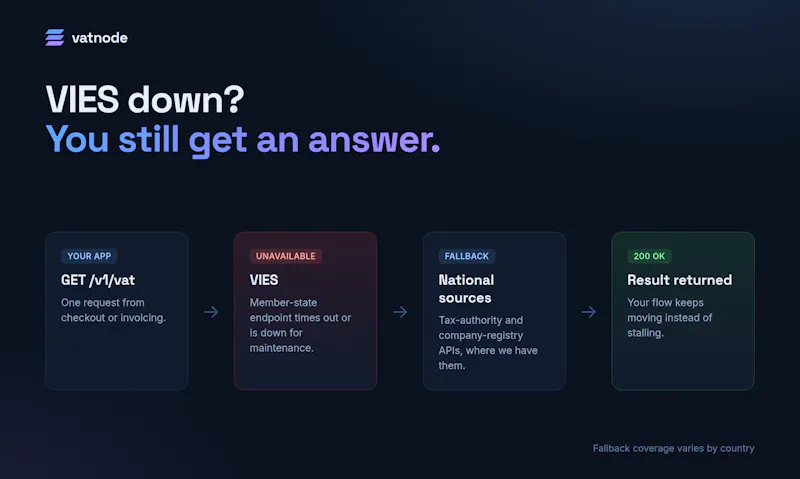 vatnode

VIES down?
You still get an answer.

YOUR APP
GET /v1/vat
One request from checkout or invoicing.

UNAVAILABLE
VIES
Member-state endpoint times out or is down for maintenance.

FALLBACK
National sources
Tax-authority and company-registry APIs, where we have them.

200 OK
Result returned
Your flow keeps moving instead of stalling.

Fallback coverage varies by country